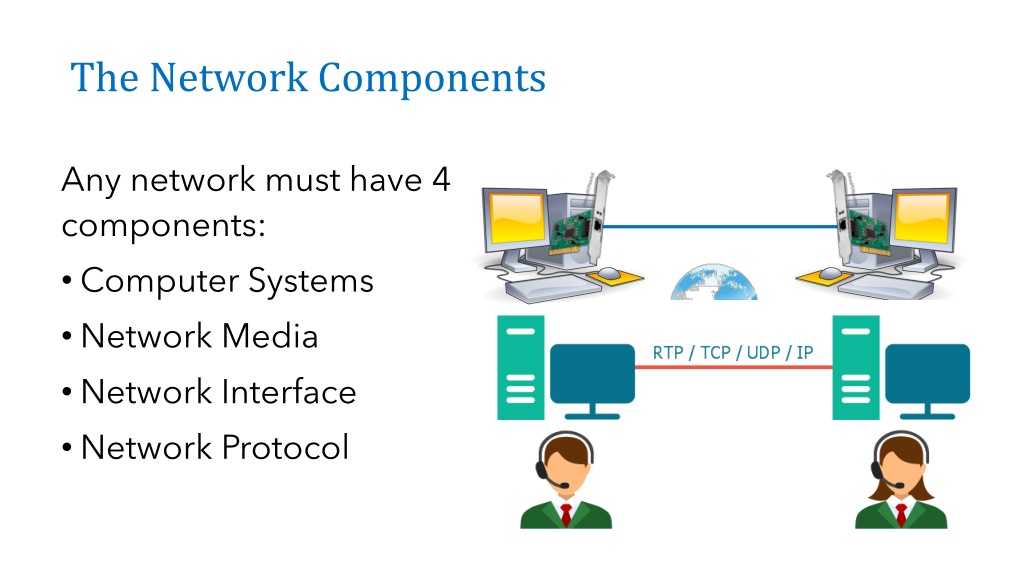 The Network Components

Any network must have 4 components:

• Computer Systems

• Network Media

• Network Interface

• Network Protocol

RTP / TCP / UDP / IP